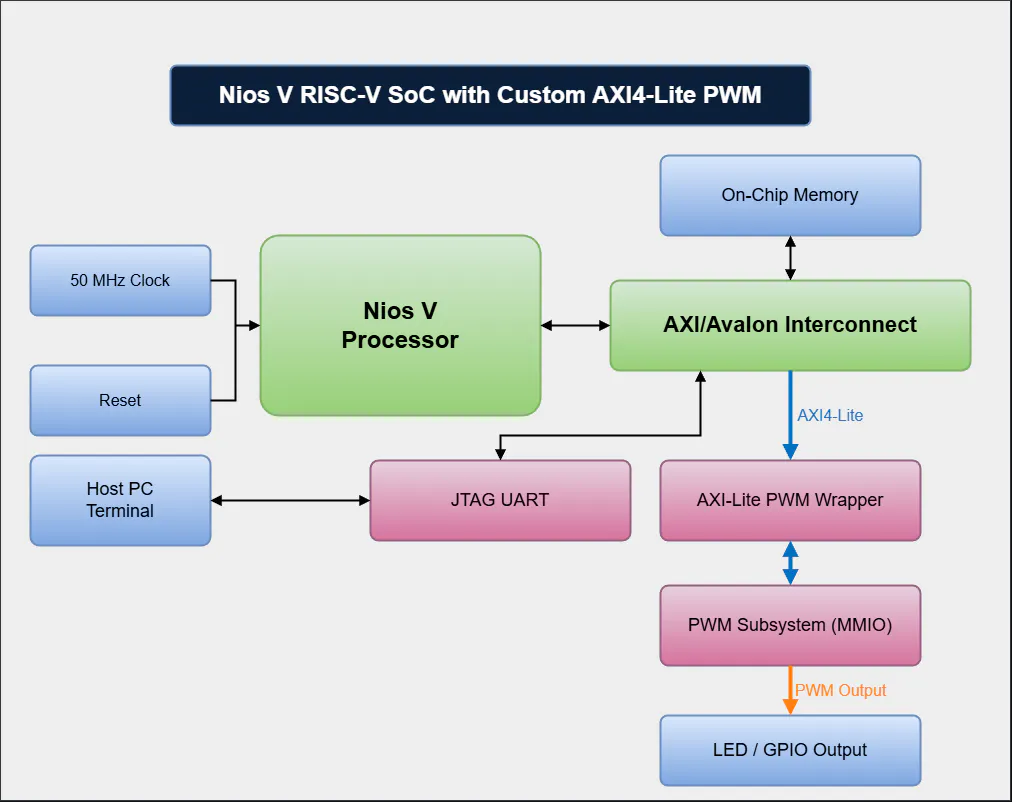 Nios V RISC-V SoC with Custom AXI4-Lite PWM

On-Chip Memory

50 MHz Clock

Nios V Processor

AXI/Avalon Interconnect

Reset

AXI4-Lite

Host PC Terminal

JTAG UART

AXI-Lite PWM Wrapper

PWM Subsystem (MMIO)

PWM Output

LED / GPIO Output